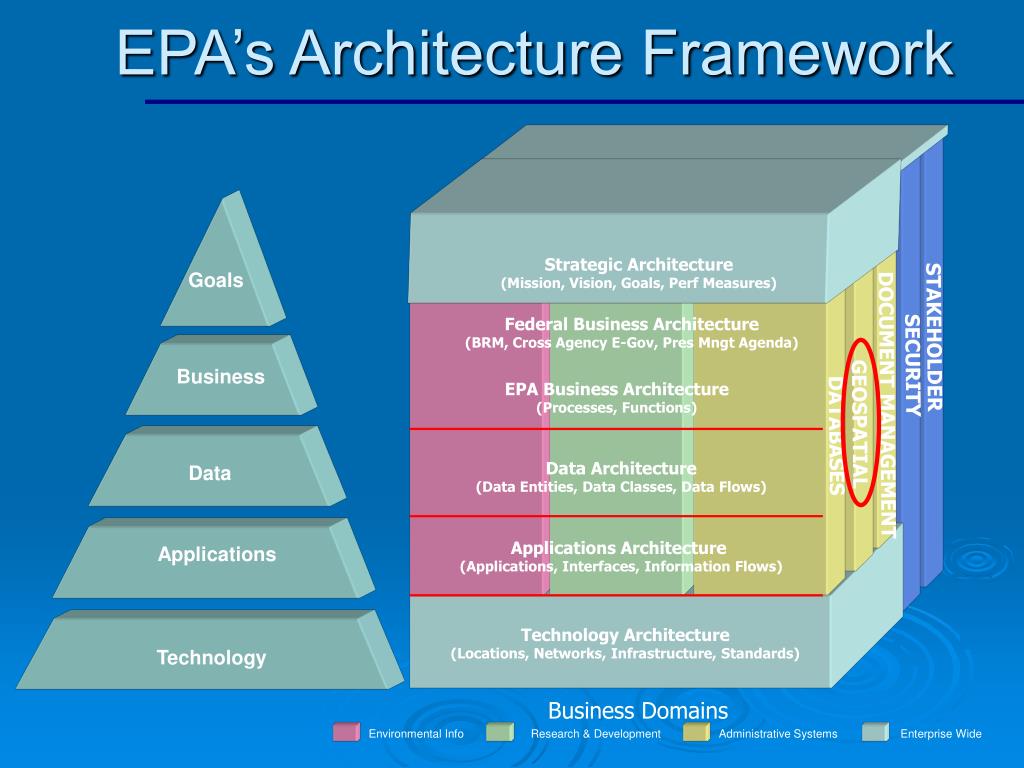 EPA's Architecture Framework

Goals

Business

Data

Applications

Technology

Strategic Architecture
(Mission, Vision, Goals, Perf Measures)

Federal Business Architecture
(BRM, Cross Agency E-Gov, Pres Mngt Agenda)

EPA Business Architecture
(Processes, Functions)

Data Architecture
(Data Entities, Data Classes, Data Flows)

Applications Architecture
(Applications, Interfaces, Information Flows)

Technology Architecture
(Locations, Networks, Infrastructure, Standards)

DATABASES

GEOSPATIAL

DOCUMENT MANAGEMENT

SECURITY

STAKEHOLDER

Business Domains

Environmental Info

Research & Development

Administrative Systems

Enterprise Wide